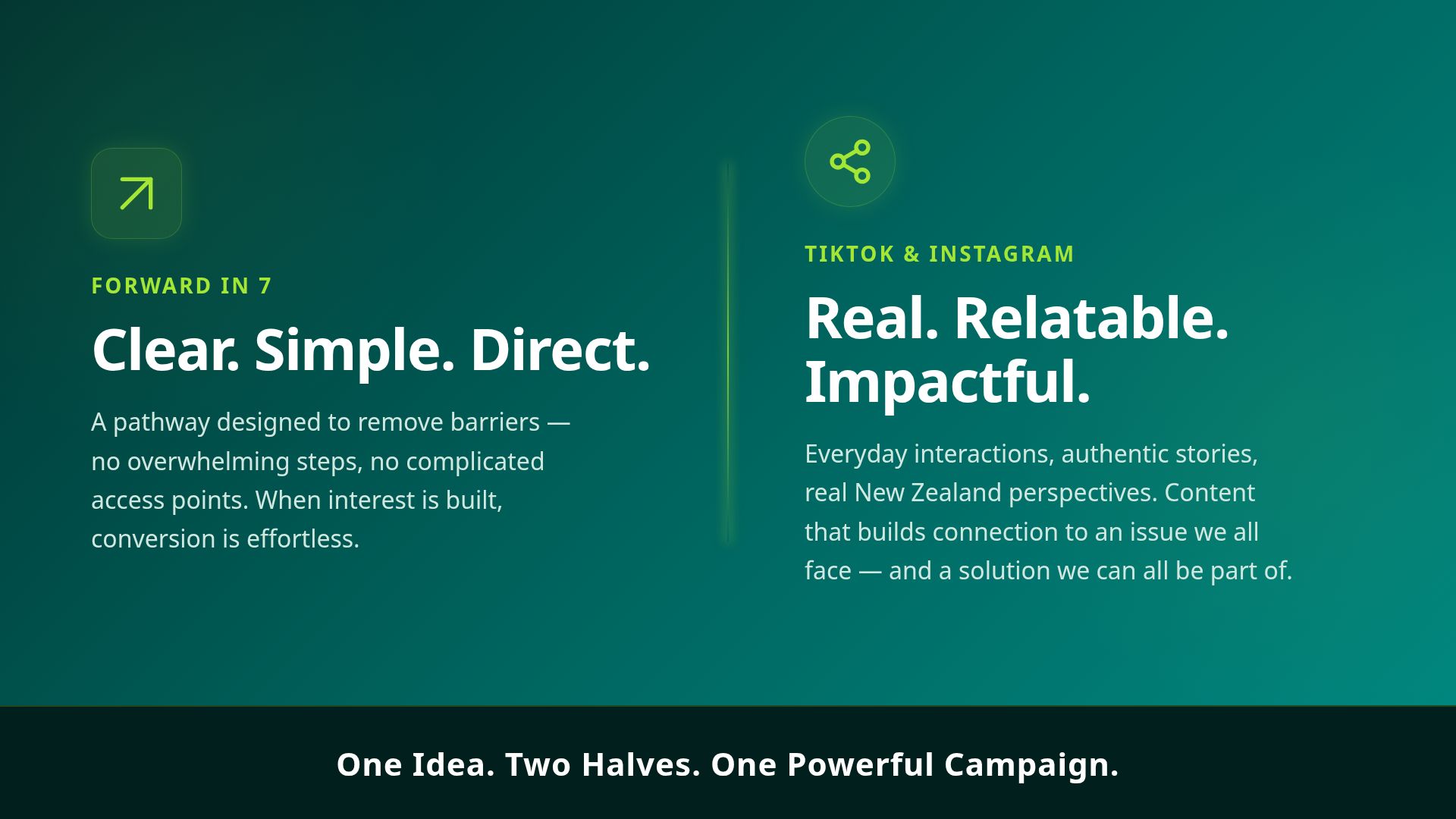 FORWARD IN 7

Clear. Simple. Direct.

A pathway designed to remove barriers — no overwhelming steps, no complicated access points. When interest is built, conversion is effortless.

TIKTOK & INSTAGRAM

Real. Relatable. Impactful.

Everyday interactions, authentic stories, real New Zealand perspectives. Content that builds connection to an issue we all face — and a solution we can all be part of.

One Idea. Two Halves. One Powerful Campaign.